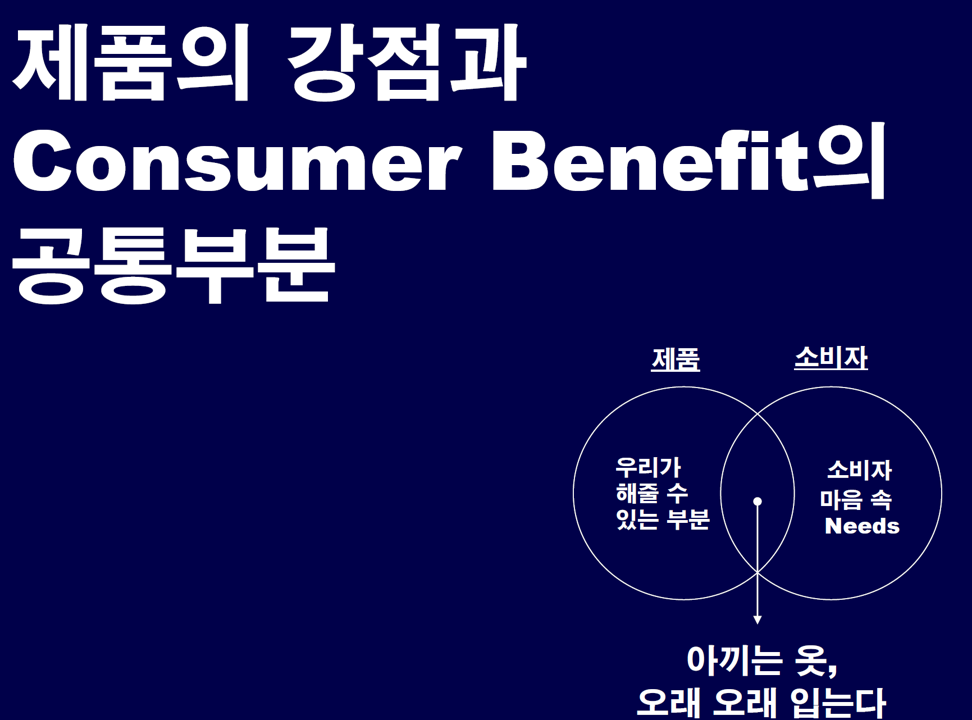 제품의 강점과 Consumer Benefit의 공통부분

제품

소비자

우리가 해줄 수 있는 부분

소비자 마음 속 Needs

아끼는 옷, 오래 오래 입는다